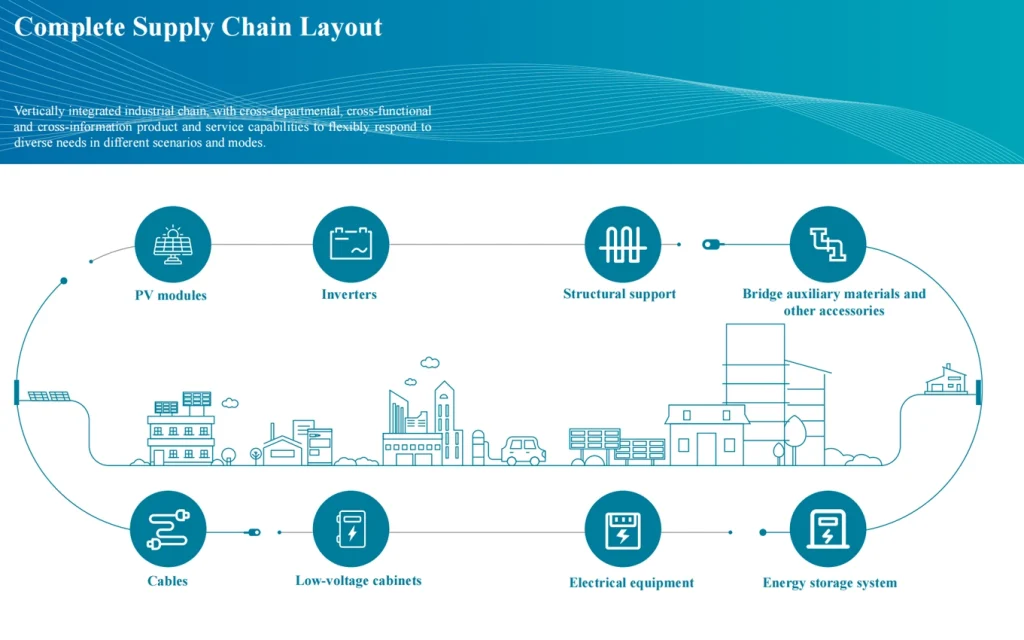 Complete Supply Chain Layout

Vertically integrated industrial chain, with cross-departmental, cross-functional and cross-information product and service capabilities to flexibly respond to diverse needs in different scenarios and modes.

PV modules

Inverters

Structural support

Bridge auxiliary materials and other accessories

Cables

Low-voltage cabinets

Electrical equipment

Energy storage system